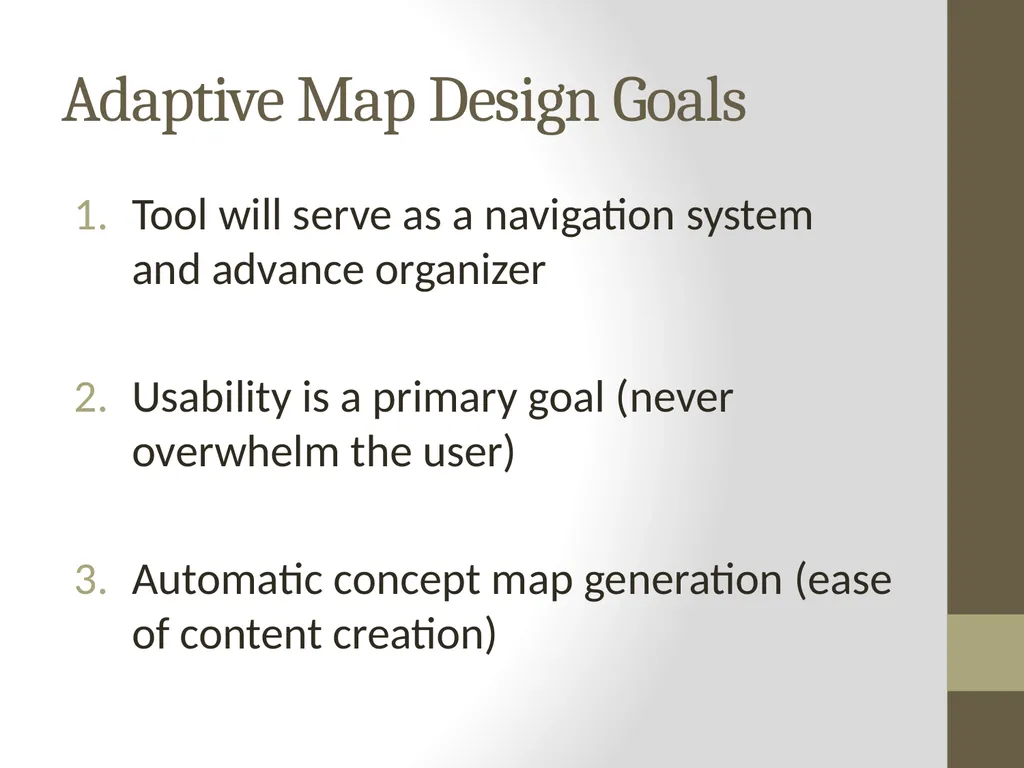 Adaptive Map Design Goals

1. Tool will serve as a navigation system and advance organizer

2. Usability is a primary goal (never overwhelm the user)

3. Automatic concept map generation (ease of content creation)